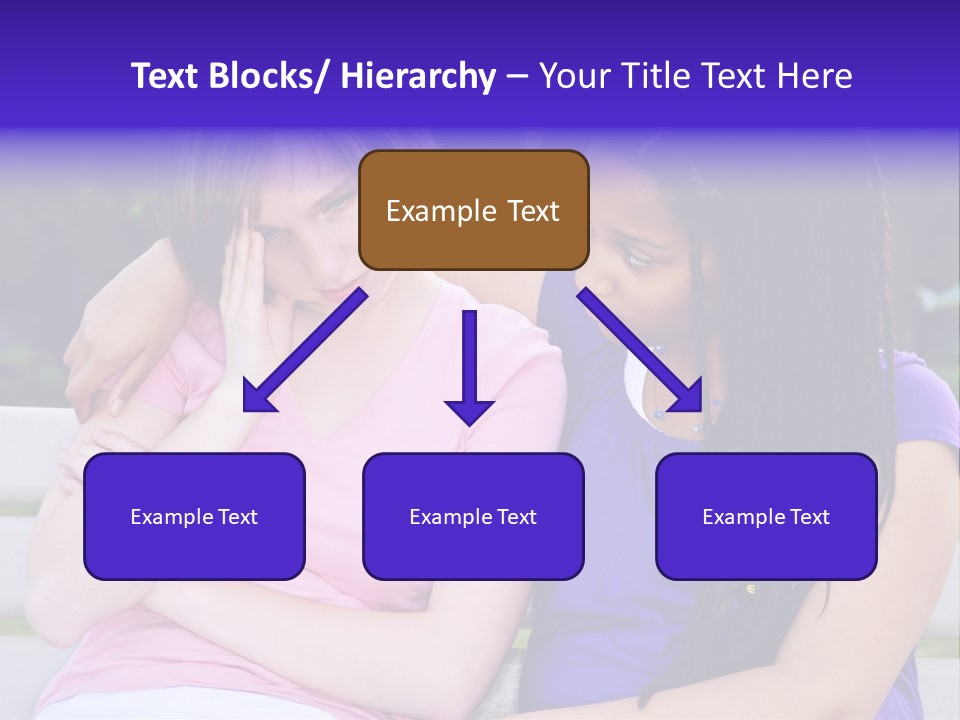 Text Blocks/ Hierarchy – Your Title Text Here

Example Text

Example Text

Example Text

Example Text